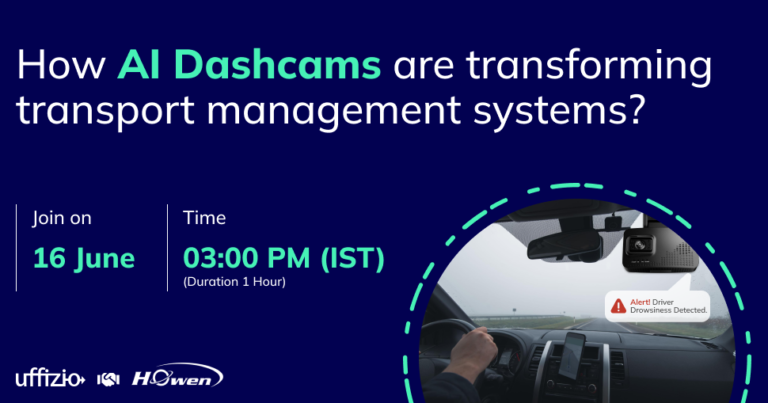 How AI Dashcams are transforming transport management systems?

Join on
16 June

Time
03:00 PM (IST)
(Duration 1 Hour)

Alert! Driver Drowsiness Detected.

uffizio Howen